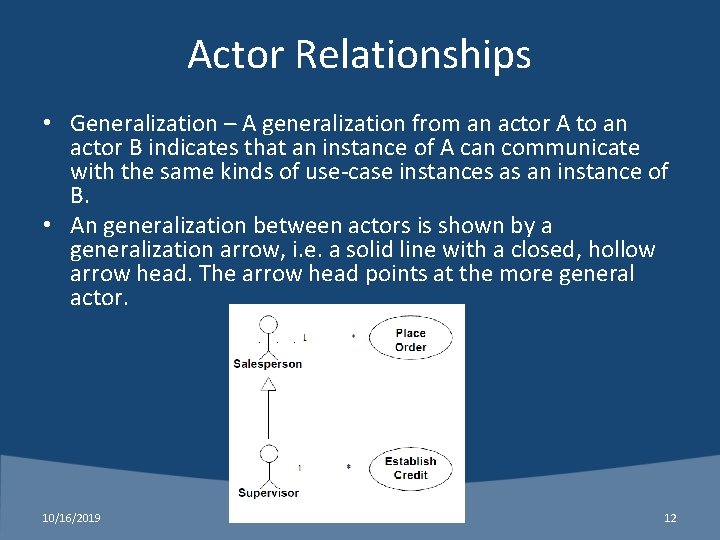 Actor Relationships

• Generalization – A generalization from an actor A to an actor B indicates that an instance of A can communicate with the same kinds of use-case instances as an instance of B.

• An generalization between actors is shown by a generalization arrow, i.e. a solid line with a closed, hollow arrow head. The arrow head points at the more general actor.

1 * Place Order

Salesperson

1 * Establish Credit

Supervisor

10/16/2019

12